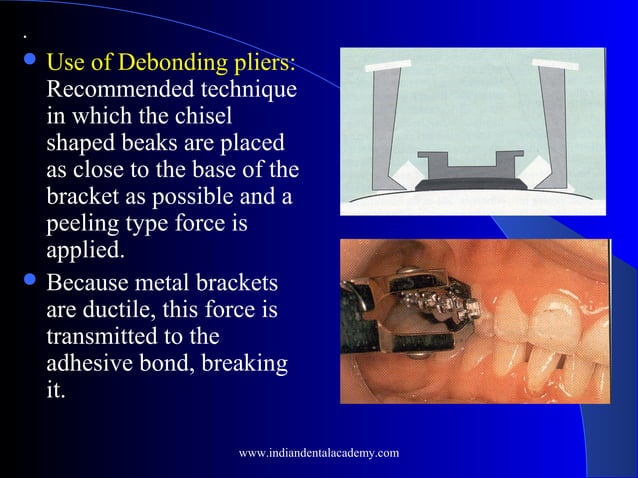 .

- Use of Debonding pliers: Recommended technique in which the chisel shaped beaks are placed as close to the base of the bracket as possible and a peeling type force is applied.
- Because metal brackets are ductile, this force is transmitted to the adhesive bond, breaking it.

www.indiandentalacademy.com